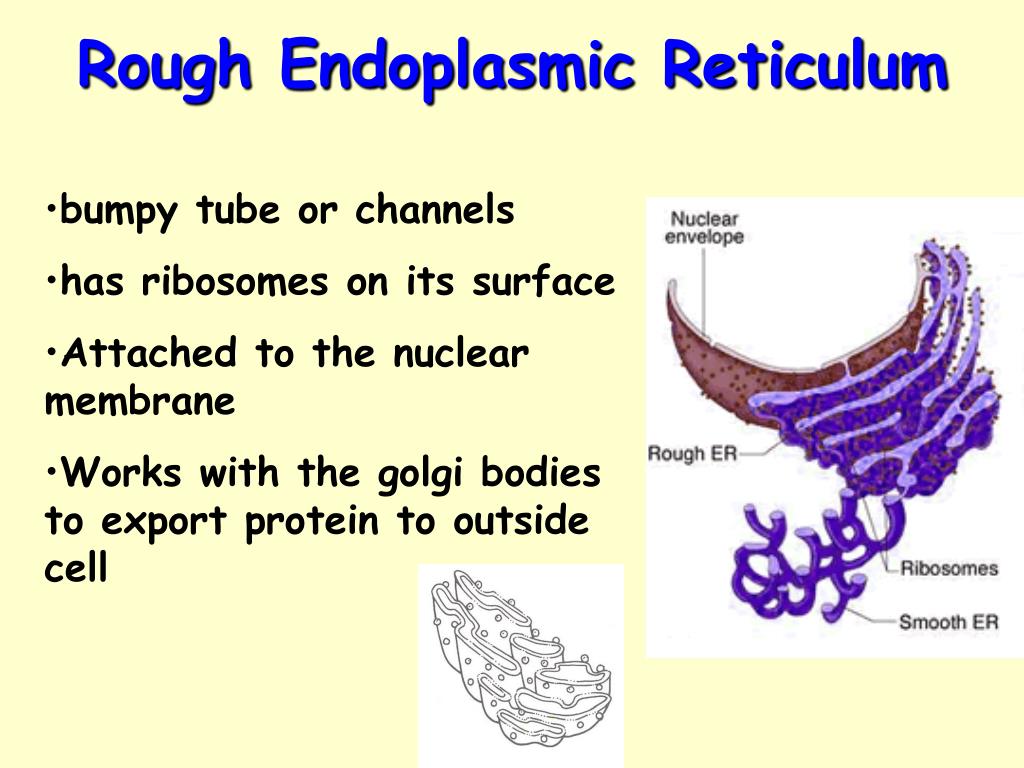 Rough Endoplasmic Reticulum

•bumpy tube or channels

•has ribosomes on its surface

•Attached to the nuclear membrane

•Works with the golgi bodies to export protein to outside cell

Nuclear envelope

Rough ER

Ribosomes

Smooth ER